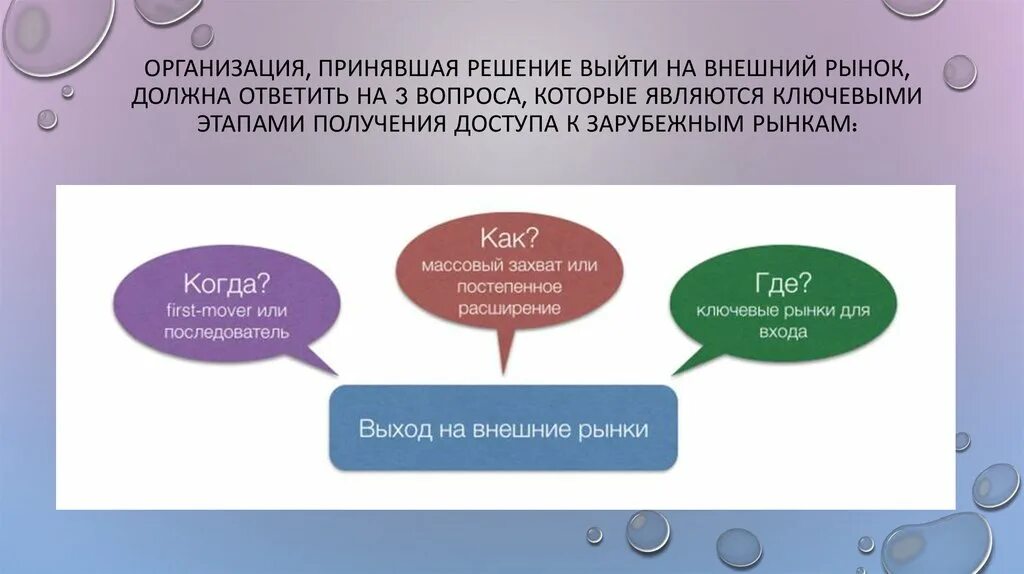 ОРГАНИЗАЦИЯ, ПРИНЯВШАЯ РЕШЕНИЕ ВЫЙТИ НА ВНЕШНИЙ РЫНОК, ДОЛЖНА ОТВЕТИТЬ НА 3 ВОПРОСА, КОТОРЫЕ ЯВЛЯЮТСЯ КЛЮЧЕВЫМИ ЭТАПАМИ ПОЛУЧЕНИЯ ДОСТУПА К ЗАРУБЕЖНЫМ РЫНКАМ:

Когда?
first-mover или последователь

Как?
массовый захват или постепенное расширение

Где?
ключевые рынки для входа

Выход на внешние рынки